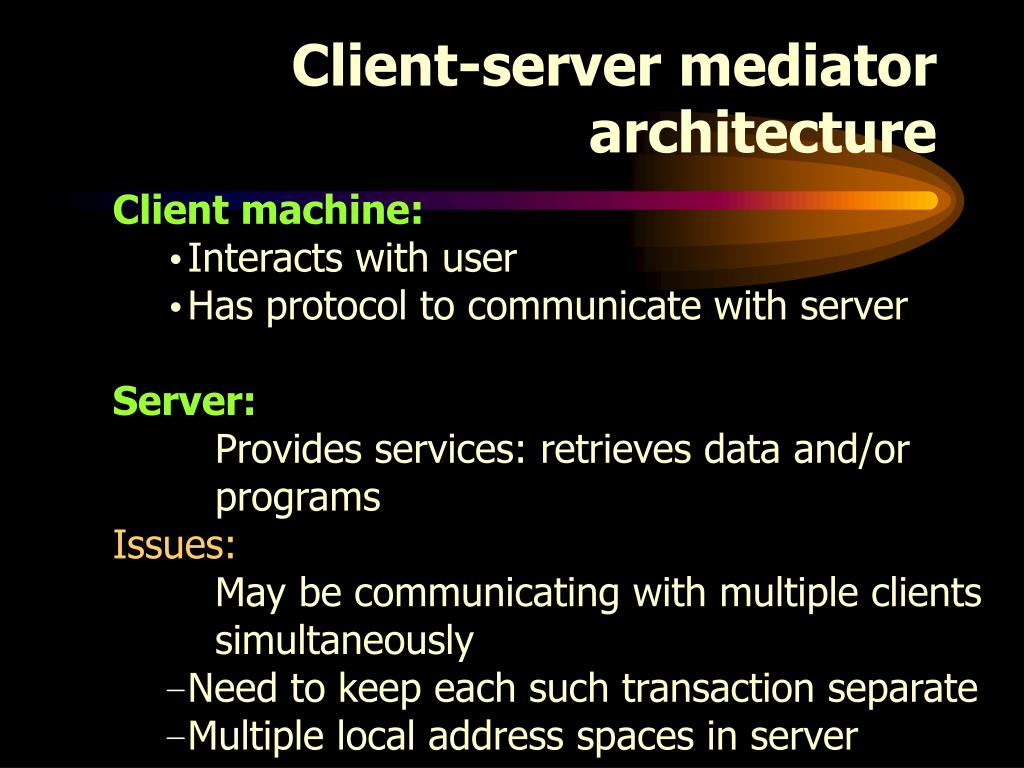 Client-server mediator architecture

Client machine:
• Interacts with user
• Has protocol to communicate with server

Server:
Provides services: retrieves data and/or programs

Issues:
May be communicating with multiple clients simultaneously
– Need to keep each such transaction separate
– Multiple local address spaces in server